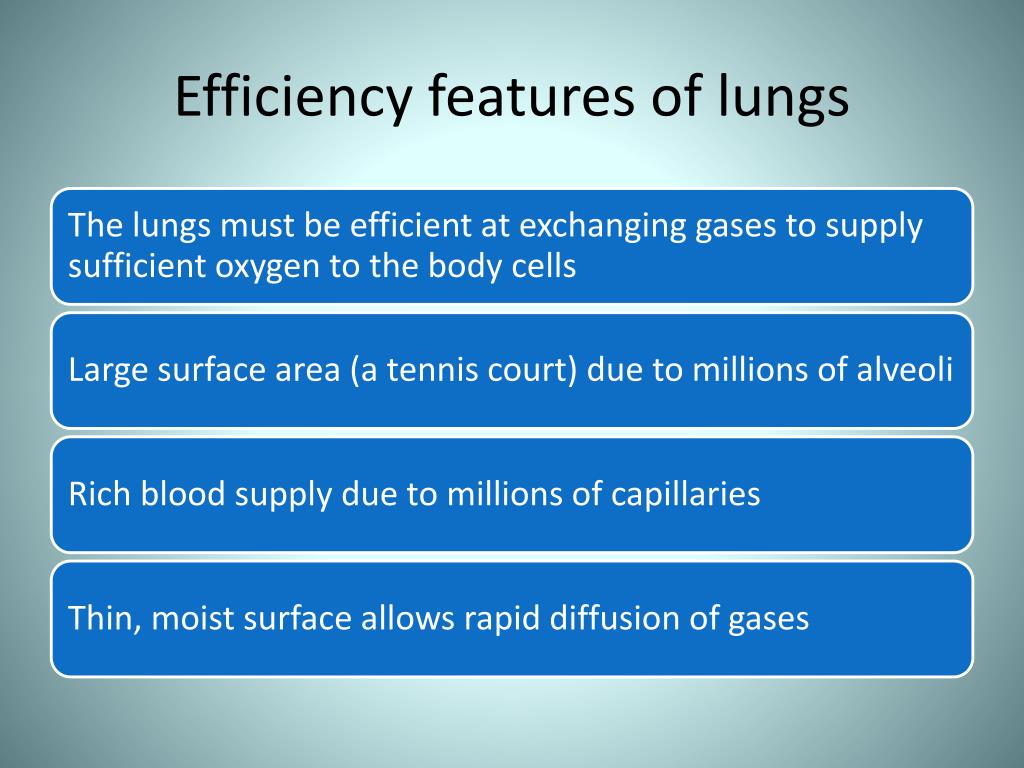 Efficiency features of lungs

The lungs must be efficient at exchanging gases to supply sufficient oxygen to the body cells

Large surface area (a tennis court) due to millions of alveoli

Rich blood supply due to millions of capillaries

Thin, moist surface allows rapid diffusion of gases